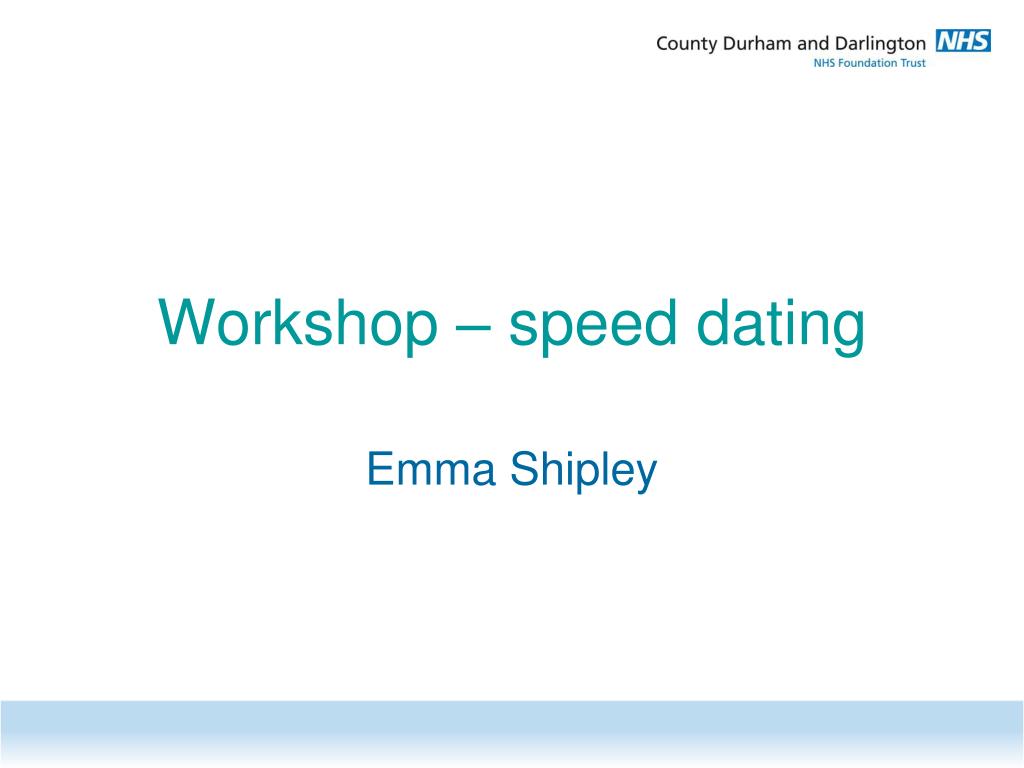 County Durham and Darlington NHS
NHS Foundation Trust

Workshop – speed dating

Emma Shipley